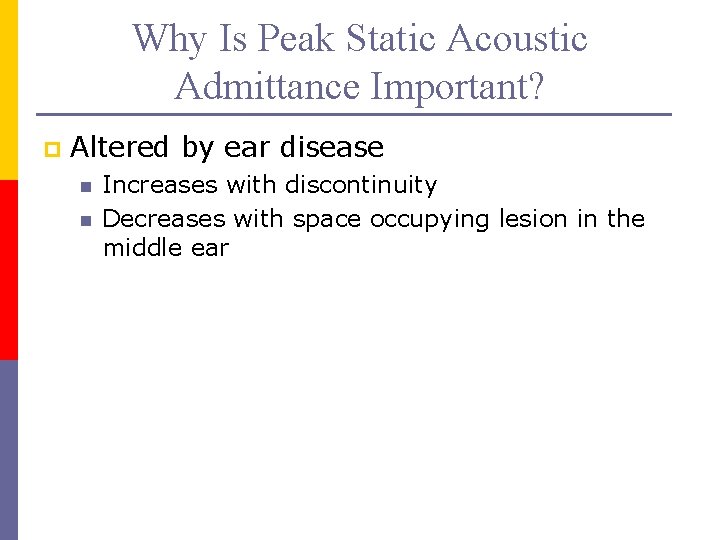 Why Is Peak Static Acoustic Admittance Important?

Altered by ear disease

Increases with discontinuity

Decreases with space occupying lesion in the middle ear